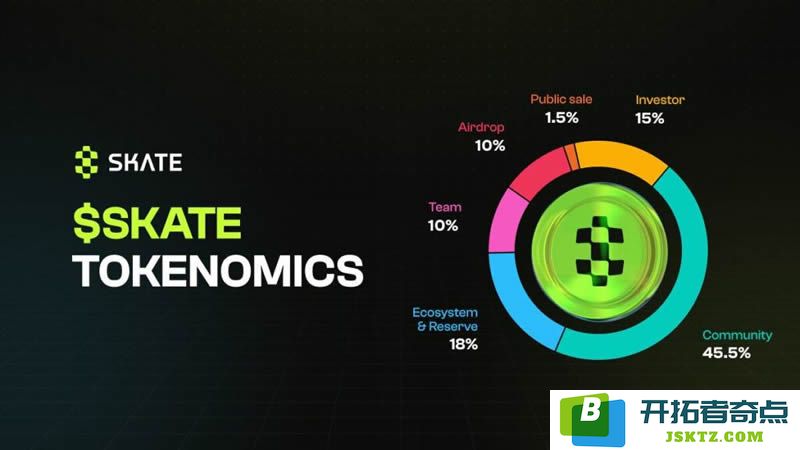 SKATE

$SKATE
TOKENOMICS

Public sale
1.5%

Investor
15%

Airdrop
10%

Team
10%

Ecosystem
& Reserve
18%

Community
45.5%

B
开拓者奇点
JSKTZ.COM